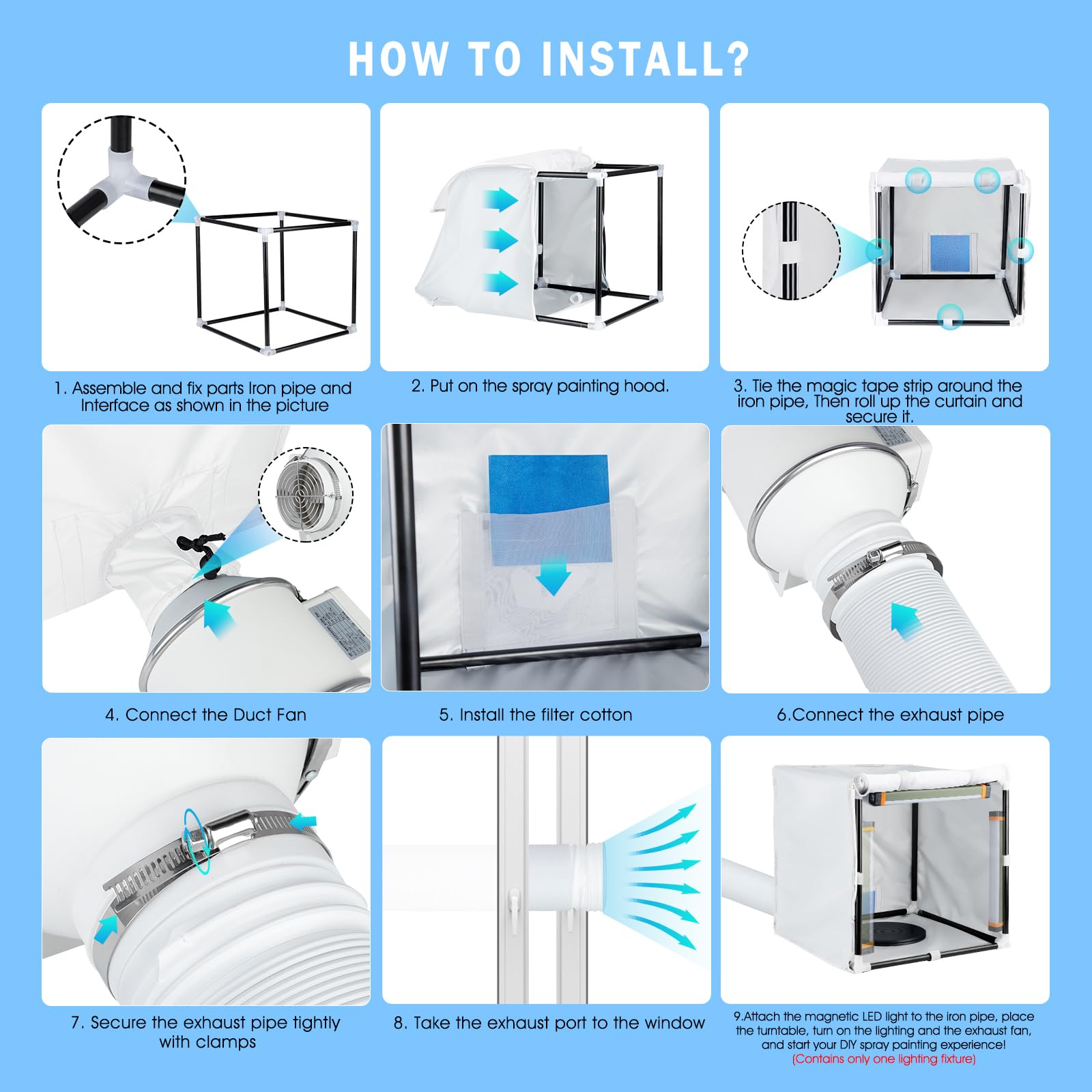 HOW TO INSTALL?

1. Assemble and fix parts Iron pipe and Interface as shown in the picture

2. Put on the spray painting hood.

3. Tie the magic tape strip around the iron pipe, Then roll up the curtain and secure it.

4. Connect the Duct Fan

5. Install the filter cotton

6.Connect the exhaust pipe

7. Secure the exhaust pipe tightly with clamps

8. Take the exhaust port to the window

9.Attach the magnetic LED light to the iron pipe, place the turntable, turn on the lighting and the exhaust fan, and start your DIY spray painting experience!
(Contains only one lighting fixture)